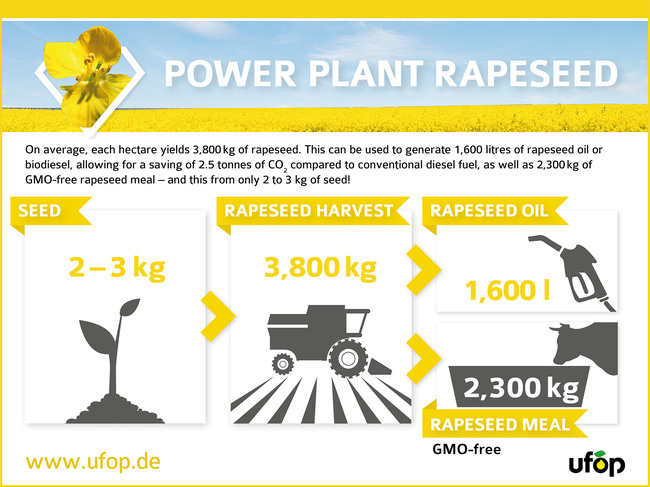 POWER PLANT RAPESEED

On average, each hectare yields 3,800 kg of rapeseed. This can be used to generate 1,600 litres of rapeseed oil or biodiesel, allowing for a saving of 2.5 tonnes of $CO_2$ compared to conventional diesel fuel, as well as 2,300 kg of GMO-free rapeseed meal – and this from only 2 to 3 kg of seed!

SEED

2 – 3 kg

RAPESEED HARVEST

3,800 kg

RAPESEED OIL

1,600 l

2,300 kg

RAPESEED MEAL

GMO-free

www.ufop.de

ufop